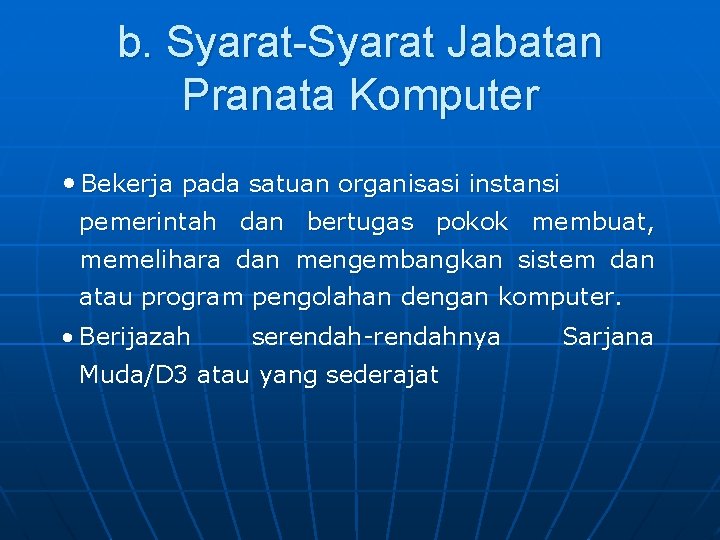 b. Syarat-Syarat Jabatan Pranata Komputer

• Bekerja pada satuan organisasi instansi pemerintah dan bertugas pokok membuat, memelihara dan mengembangkan sistem dan atau program pengolahan dengan komputer.

• Berijazah serendah-rendahnya Sarjana Muda/D3 atau yang sederajat